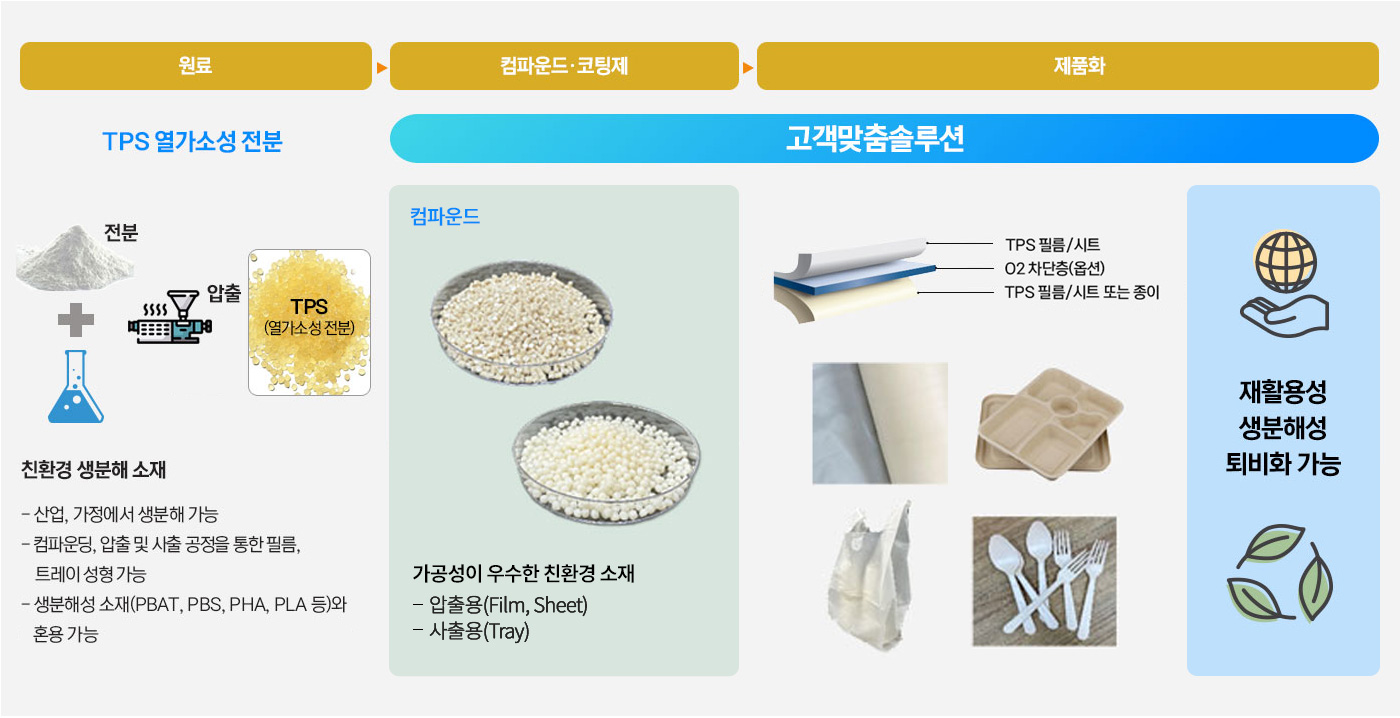 원료

컴파운드·코팅제

제품화

TPS 열가소성 전분

고객맞춤솔루션

전분

압출

TPS
(열가소성 전분)

친환경 생분해 소재

- 산업, 가정에서 생분해 가능
- 컴파운딩, 압출 및 사출 공정을 통한 필름, 트레이 성형 가능
- 생분해성 소재(PBAT, PBS, PHA, PLA 등)와 혼용 가능

컴파운드

가공성이 우수한 친환경 소재
- 압출용(Film, Sheet)
- 사출용(Tray)

TPS 필름/시트
O2 차단층(옵션)
TPS 필름/시트 또는 종이

재활용성
생분해성
퇴비화 가능